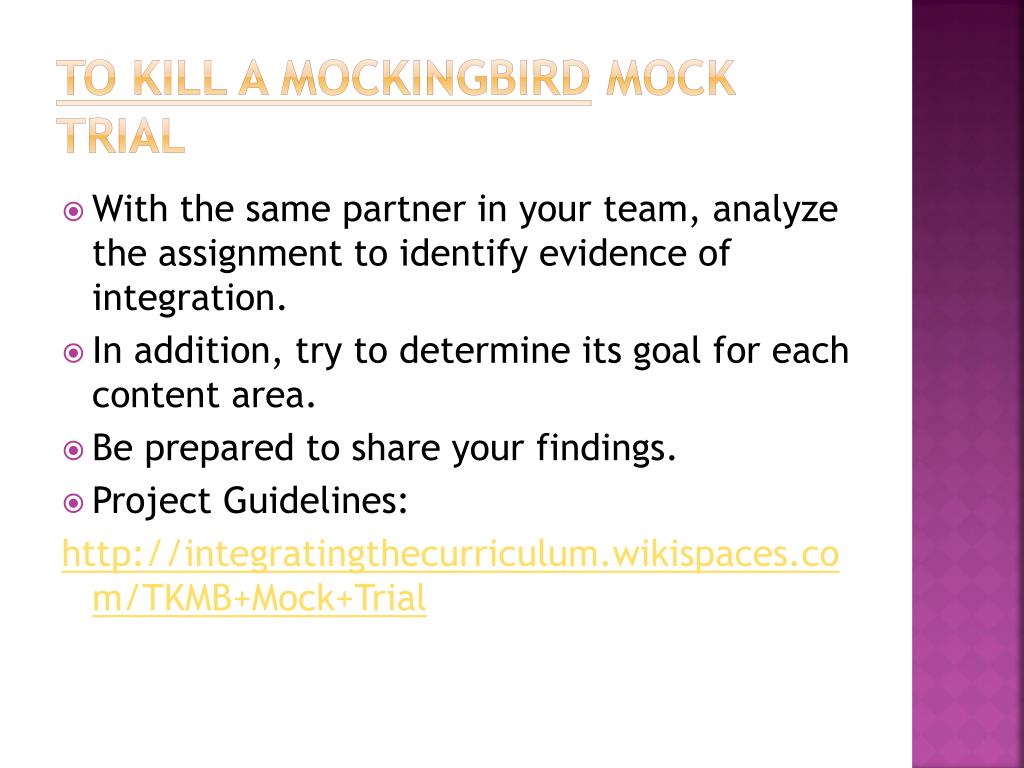 TO KILL A MOCKINGBIRD MOCK TRIAL

With the same partner in your team, analyze the assignment to identify evidence of integration.

In addition, try to determine its goal for each content area.

Be prepared to share your findings.

Project Guidelines:

http://integratingthecurriculum.wikispaces.com/TKMB+Mock+Trial